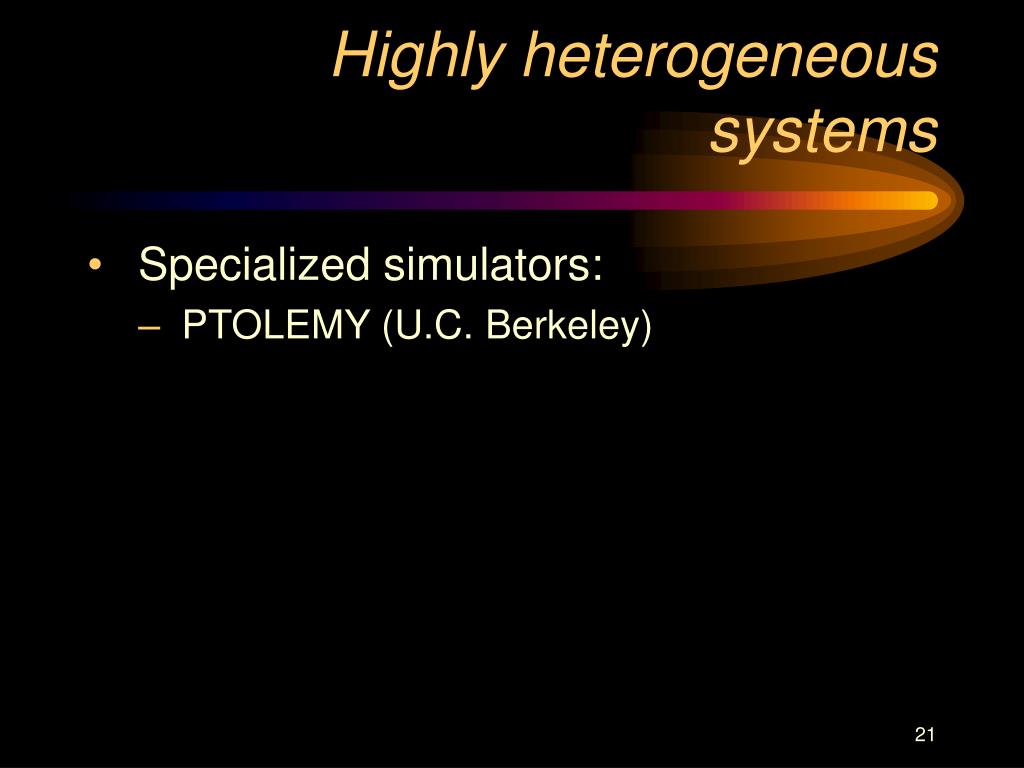 Highly heterogeneous systems

• Specialized simulators:
– PTOLEMY (U.C. Berkeley)

21